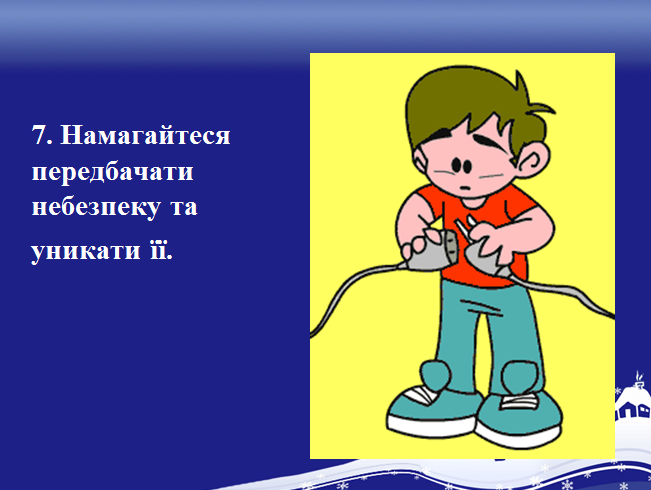 7. Намагайтеся передбачати небезпеку та уникати її.